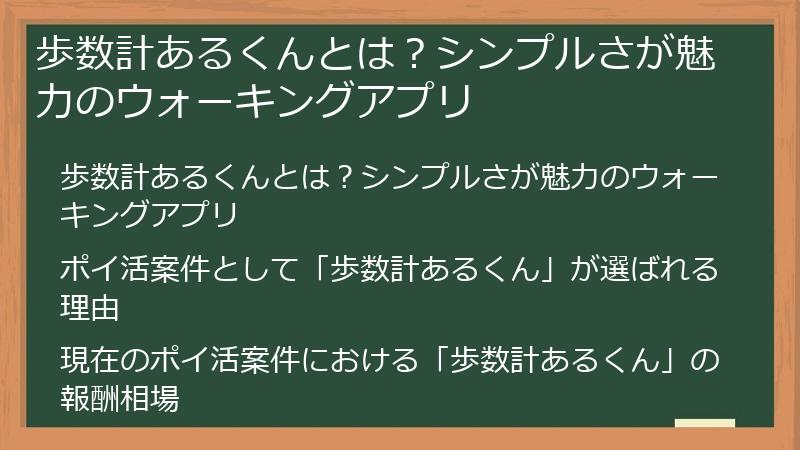 歩数計あるくんとは？シンプルさが魅力のウォーキングアプリ

歩数計あるくんとは？シンプルさが魅力のウォーキングアプリ

ポイ活案件として「歩数計あるくん」が選ばれる理由

現在のポイ活案件における「歩数計あるくん」の報酬相場